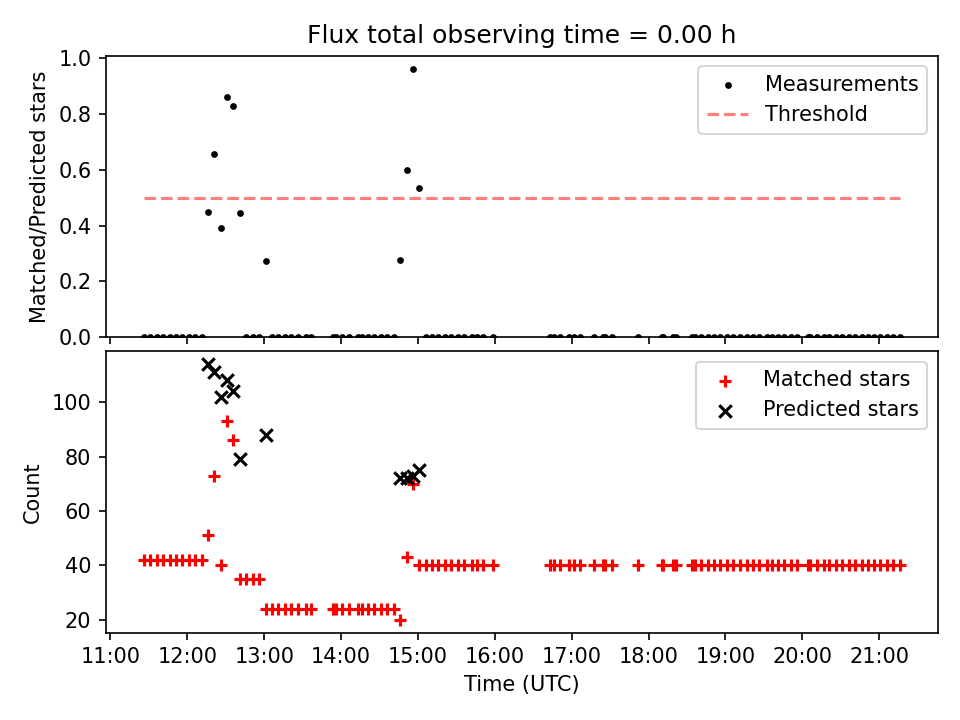 Flux total observing time = 0.00 h

Matched/Predicted stars

1.0
0.8
0.6
0.4
0.2
0.0

Measurements
Threshold

Count

100
80
60
40
20

Matched stars
Predicted stars

11:00 12:00 13:00 14:00 15:00 16:00 17:00 18:00 19:00 20:00 21:00

Time (UTC)